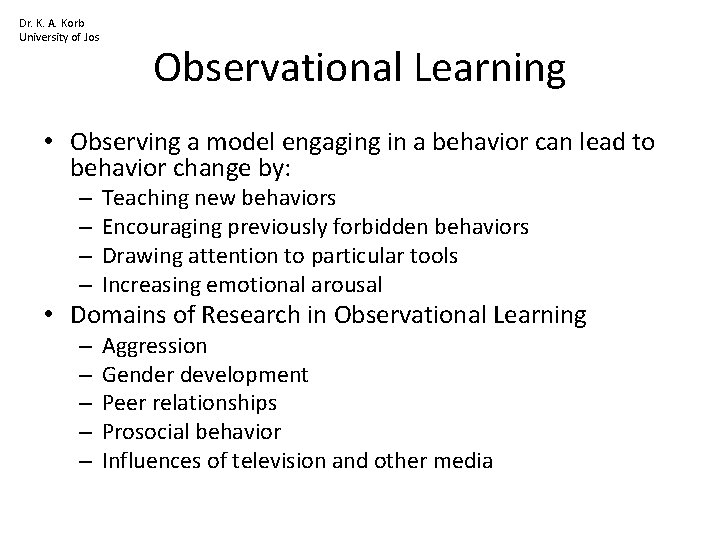 Dr. K. A. Korb
University of Jos

Observational Learning

• Observing a model engaging in a behavior can lead to behavior change by:
– Teaching new behaviors
– Encouraging previously forbidden behaviors
– Drawing attention to particular tools
– Increasing emotional arousal
• Domains of Research in Observational Learning
– Aggression
– Gender development
– Peer relationships
– Prosocial behavior
– Influences of television and other media